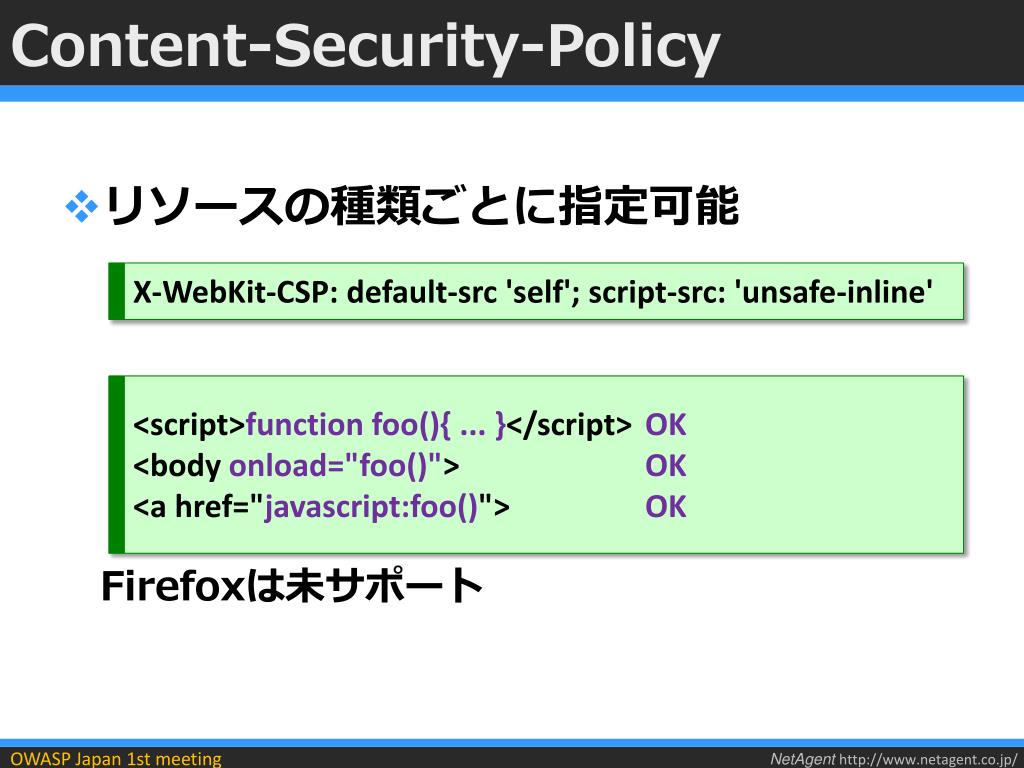 Content-Security-Policy

❖リソースの種類ごとに指定可能

X-WebKit-CSP: default-src 'self'; script-src: 'unsafe-inline'

<script>function foo(){ ... }</script> OK
<body onload="foo()"> OK
<a href="javascript:foo()"> OK

Firefoxは未サポート

OWASP Japan 1st meeting

NetAgent http://www.netagent.co.jp/